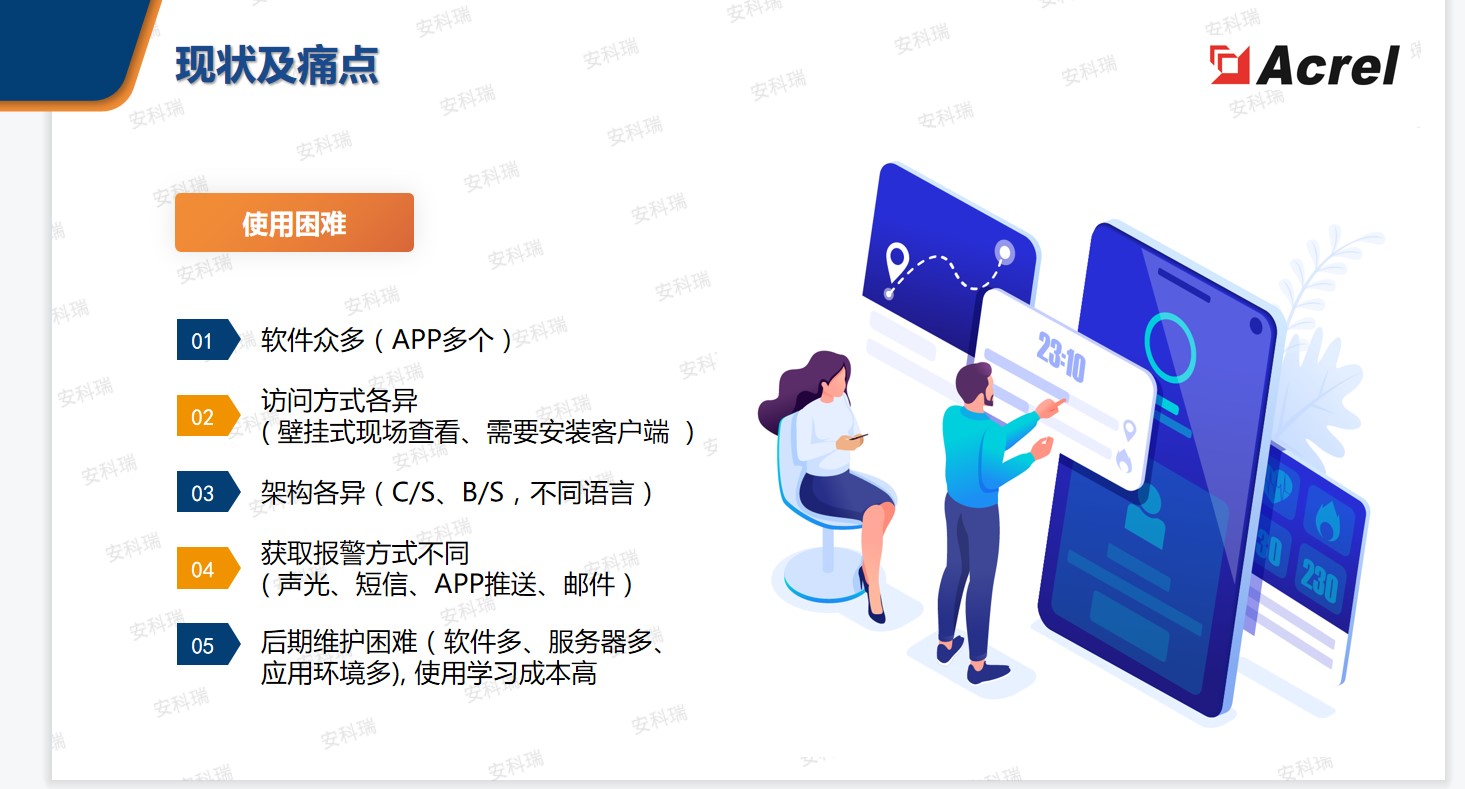 现状及痛点

Acrel

使用困难

01 软件众多（APP多个）

02 访问方式各异
（壁挂式现场查看、需要安装客户端 ）

03 架构各异（C/S、B/S，不同语言）

04 获取报警方式不同
（声光、短信、APP推送、邮件）

05 后期维护困难（软件多、服务器多、应用环境多), 使用学习成本高

23:10

230

安科瑞